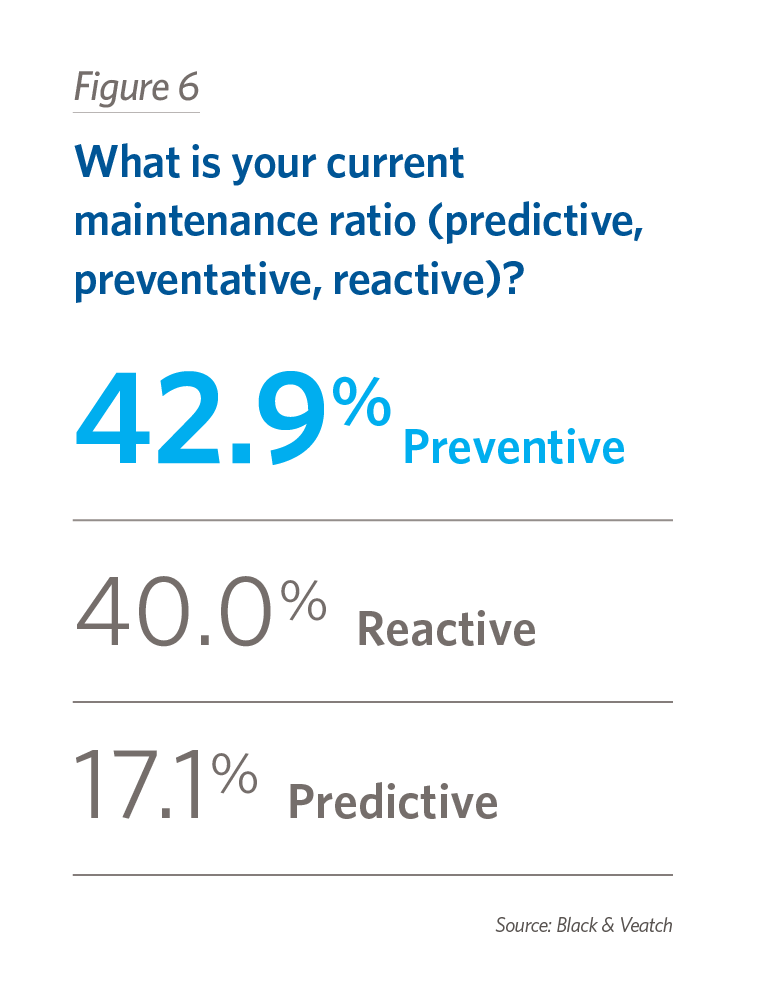 Figure 6

What is your current maintenance ratio (predictive, preventative, reactive)?

42.9% Preventive

40.0% Reactive

17.1% Predictive

Source: Black & Veatch